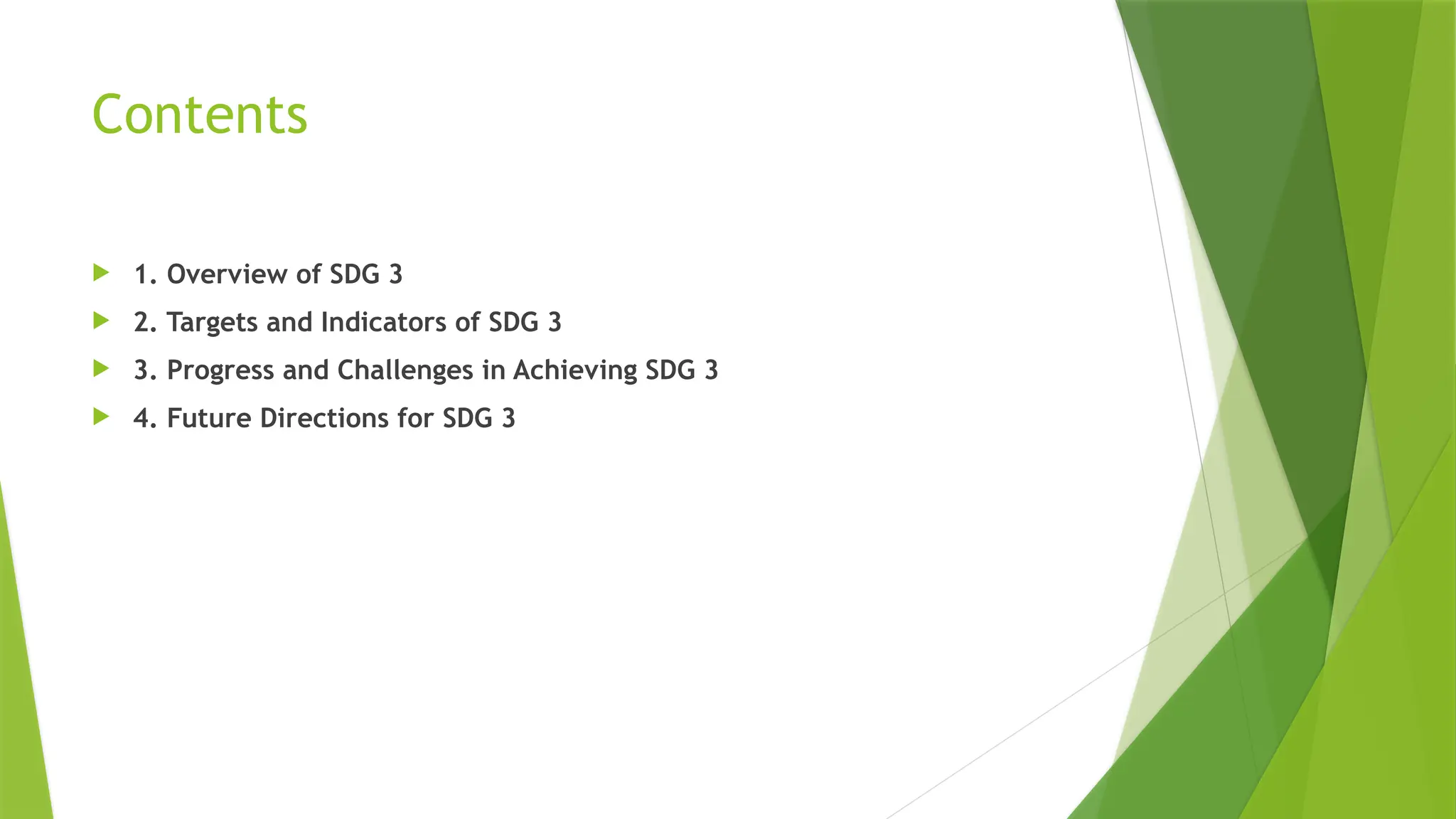 Contents

1. Overview of SDG 3
2. Targets and Indicators of SDG 3
3. Progress and Challenges in Achieving SDG 3
4. Future Directions for SDG 3